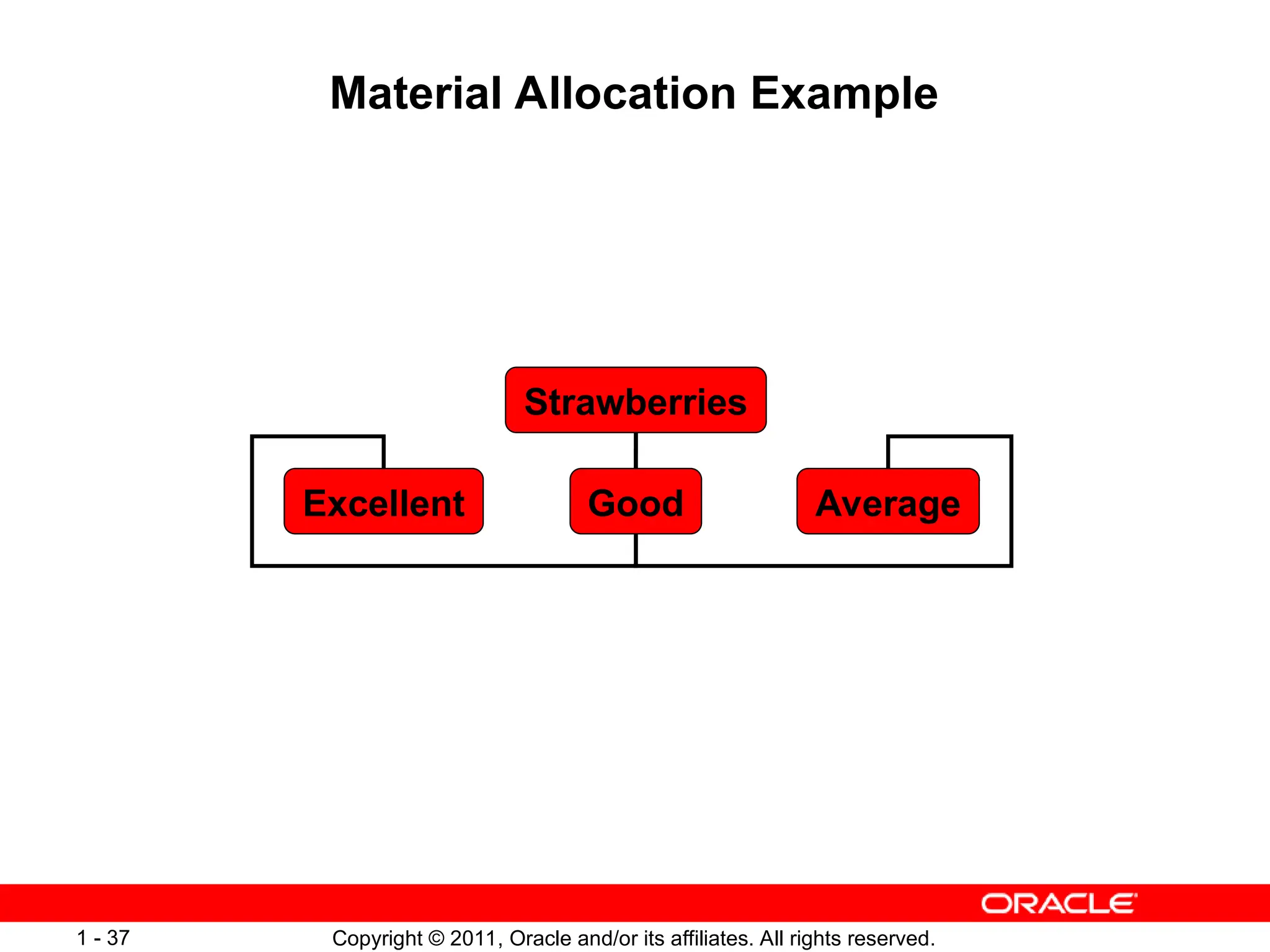 Material Allocation Example

Strawberries

Excellent

Good

Average

ORACLE

1 - 37

Copyright © 2011, Oracle and/or its affiliates. All rights reserved.